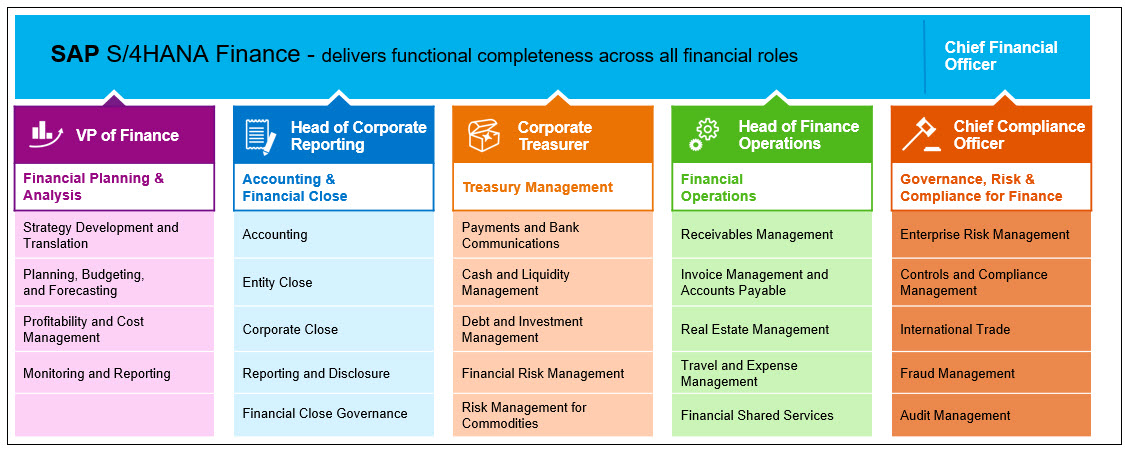 SAP S/4HANA Finance - delivers functional completeness across all financial roles

Chief Financial Officer

VP of Finance

Financial Planning & Analysis

Strategy Development and Translation

Planning, Budgeting, and Forecasting

Profitability and Cost Management

Monitoring and Reporting

Head of Corporate Reporting

Accounting & Financial Close

Accounting

Entity Close

Corporate Close

Reporting and Disclosure

Financial Close Governance

Corporate Treasurer

Treasury Management

Payments and Bank Communications

Cash and Liquidity Management

Debt and Investment Management

Financial Risk Management

Risk Management for Commodities

Head of Finance Operations

Financial Operations

Receivables Management

Invoice Management and Accounts Payable

Real Estate Management

Travel and Expense Management

Financial Shared Services

Chief Compliance Officer

Governance, Risk & Compliance for Finance

Enterprise Risk Management

Controls and Compliance Management

International Trade

Fraud Management

Audit Management